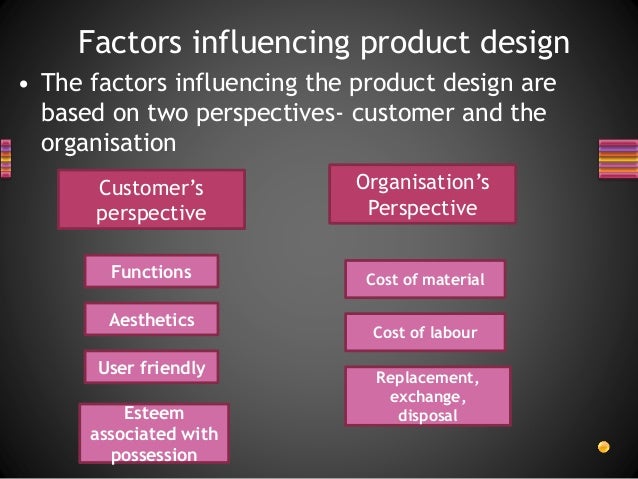 Factors influencing product design

• The factors influencing the product design are based on two perspectives- customer and the organisation

Customer's perspective

Functions

Aesthetics

User friendly

Esteem associated with possession

Organisation's Perspective

Cost of material

Cost of labour

Replacement, exchange, disposal